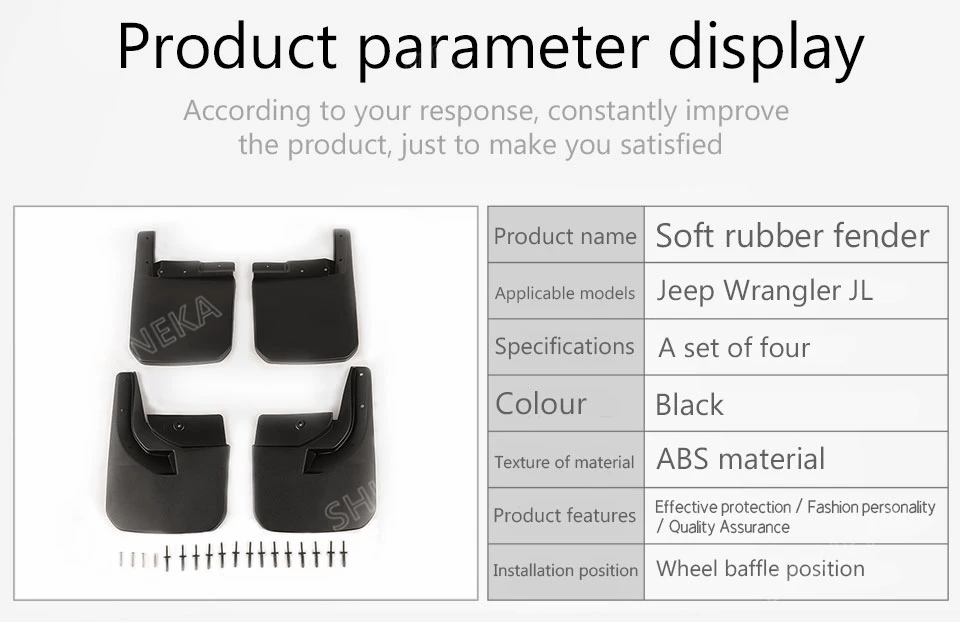 Product parameter display

According to your response, constantly improve the product, just to make you satisfied

NEKA

SH

| Product name | Soft rubber fender |
|---|---|
| Applicable models | Jeep Wrangler JL |
| Specifications | A set of four |
| Colour | Black |
| Texture of material | ABS material |
| Product features | Effective protection / Fashion personality / Quality Assurance |
| Installation position | Wheel baffle position |